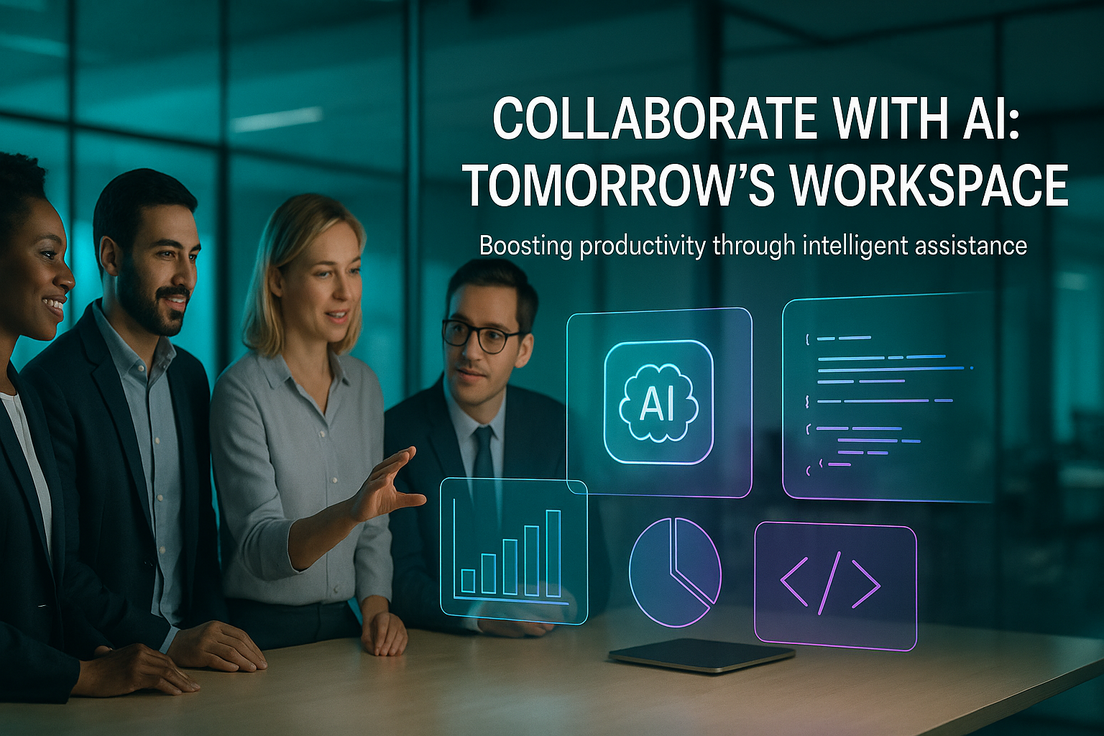 COLLABORATE WITH AI:
TOMORROW'S WORKSPACE

Boosting productivity through intelligent assistance

AI

</>